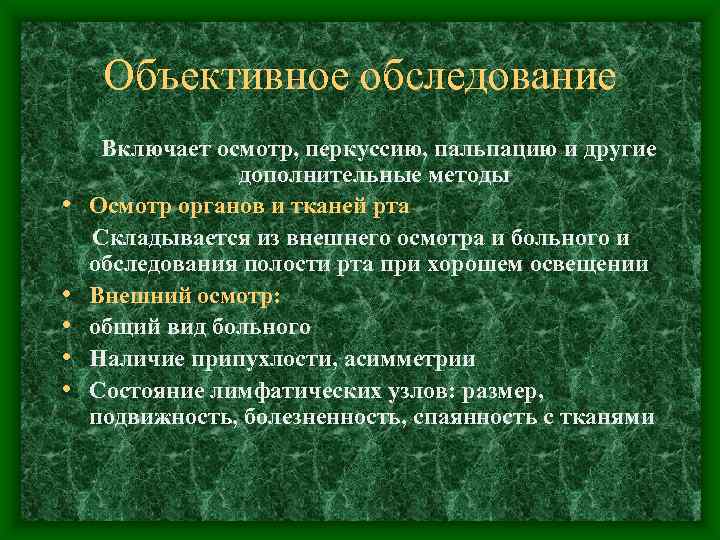 Объективное обследование

Включает осмотр, перкуссию, пальпацию и другие дополнительные методы

• Осмотр органов и тканей рта

Складывается из внешнего осмотра и больного и обследования полости рта при хорошем освещении

• Внешний осмотр:
• общий вид больного
• Наличие припухлости, асимметрии
• Состояние лимфатических узлов: размер, подвижность, болезненность, спаянность с тканями